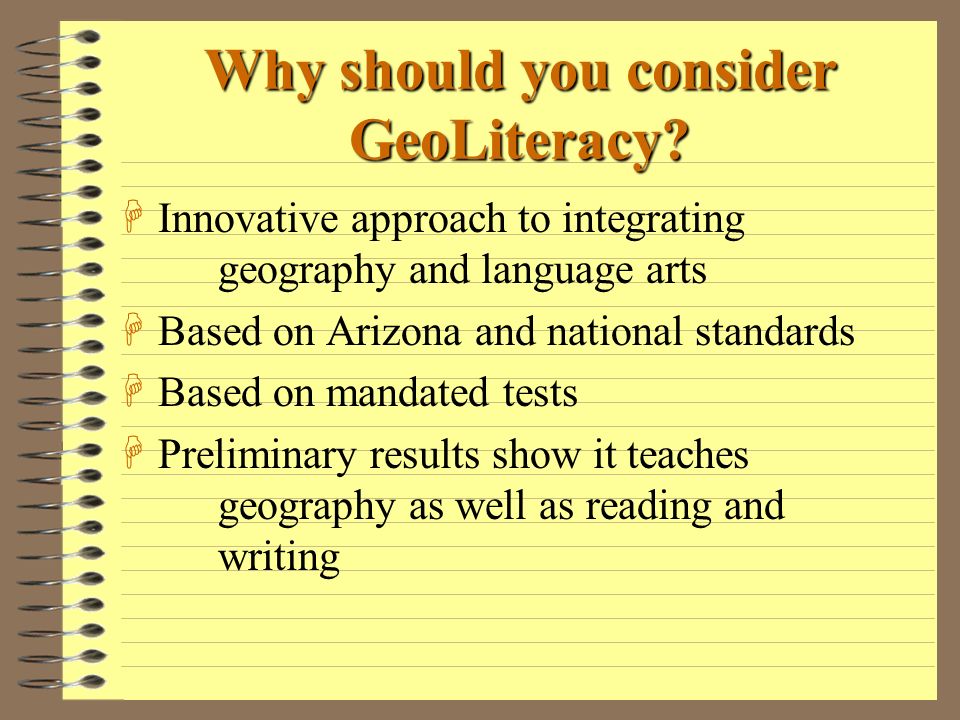 Why should you consider GeoLiteracy?

Innovative approach to integrating geography and language arts

Based on Arizona and national standards

Based on mandated tests

Preliminary results show it teaches geography as well as reading and writing